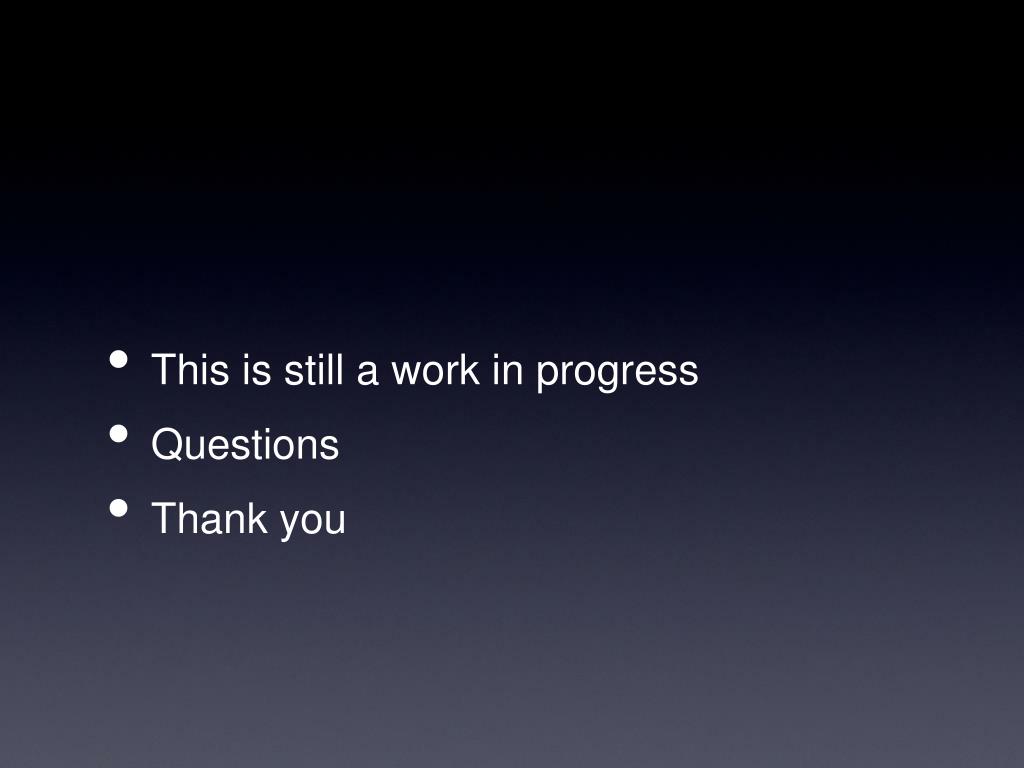 • This is still a work in progress
• Questions
• Thank you